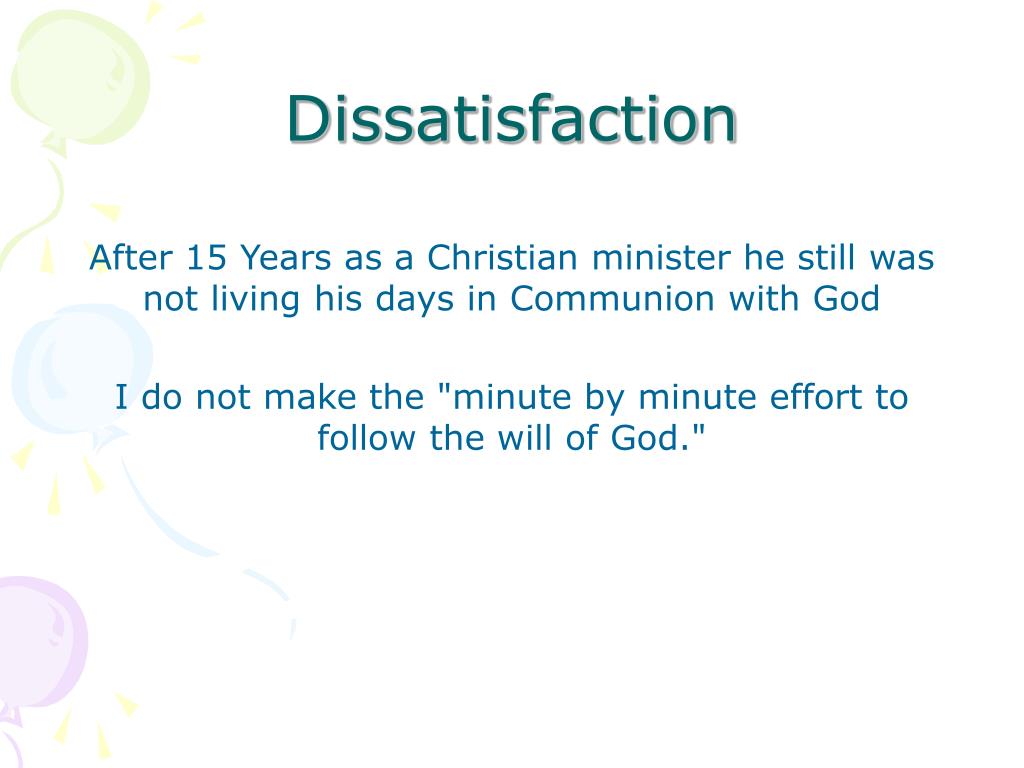 Dissatisfaction

After 15 Years as a Christian minister he still was not living his days in Communion with God

I do not make the "minute by minute effort to follow the will of God."